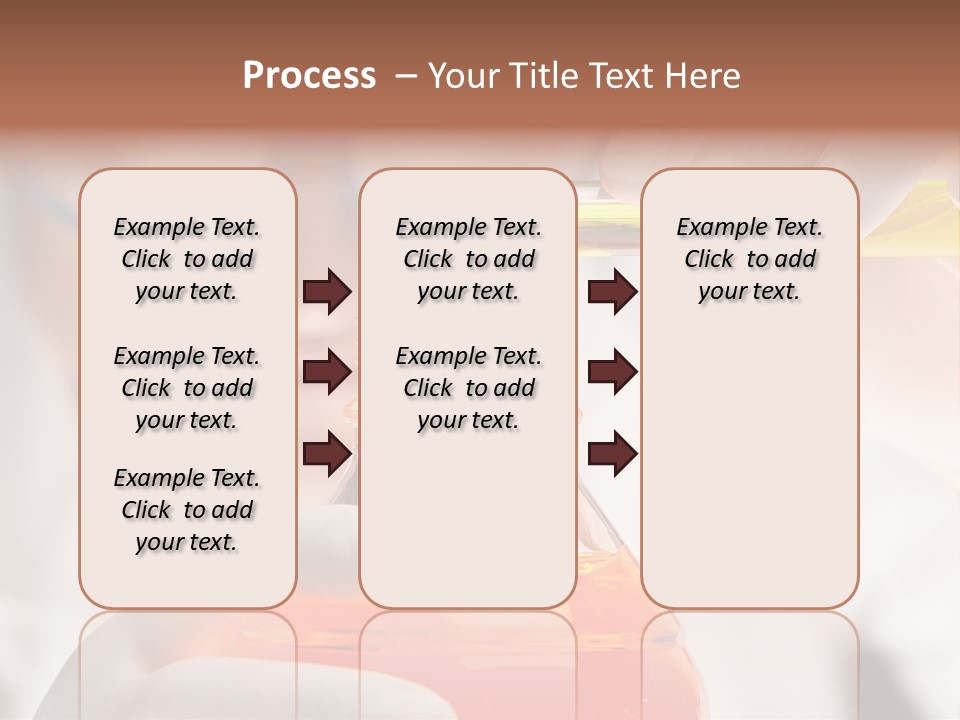 Process – Your Title Text Here

Example Text. Click to add your text.

Example Text. Click to add your text.

Example Text. Click to add your text.

Example Text. Click to add your text.

Example Text. Click to add your text.

Example Text. Click to add your text.